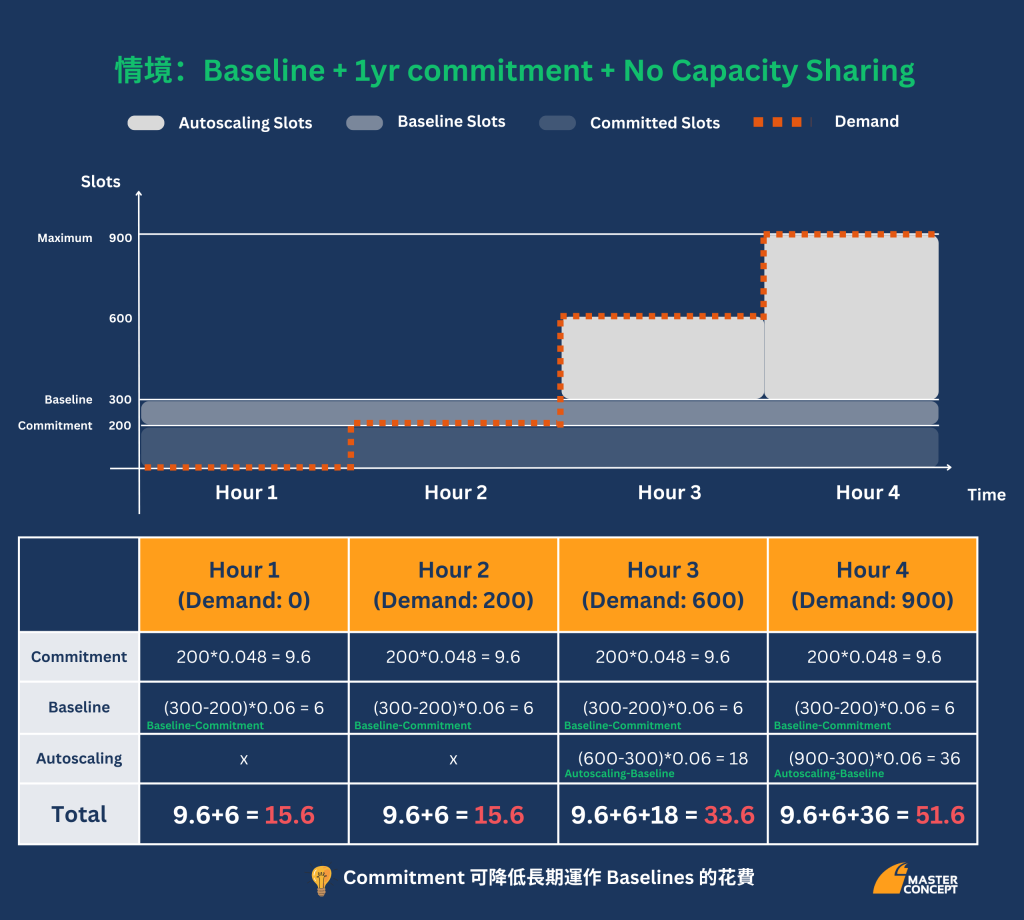 情境：Baseline + 1yr commitment + No Capacity Sharing

Autoscaling Slots Baseline Slots Committed Slots Demand

Slots

Maximum 900

600

Baseline 300

Commitment 200

Hour 1 Hour 2 Hour 3 Hour 4 Time

|  | Hour 1 (Demand: 0) | Hour 2 (Demand: 200) | Hour 3 (Demand: 600) | Hour 4 (Demand: 900) |
|---|---|---|---|---|
| Commitment | 200*0.048 = 9.6 | 200*0.048 = 9.6 | 200*0.048 = 9.6 | 200*0.048 = 9.6 |
| Baseline | (300-200)*0.06 = 6 Baseline-Commitment | (300-200)*0.06 = 6 Baseline-Commitment | (300-200)*0.06 = 6 Baseline-Commitment | (300-200)*0.06 = 6 Baseline-Commitment |
| Autoscaling | x | x | (600-300)*0.06 = 18 Autoscaling-Baseline | (900-300)*0.06 = 36 Autoscaling-Baseline |
| Total | 9.6+6 = 15.6 | 9.6+6 = 15.6 | 9.6+6+18 = 33.6 | 9.6+6+36 = 51.6 |

Commitment 可降低長期運作 Baselines 的花費

MASTER CONCEPT